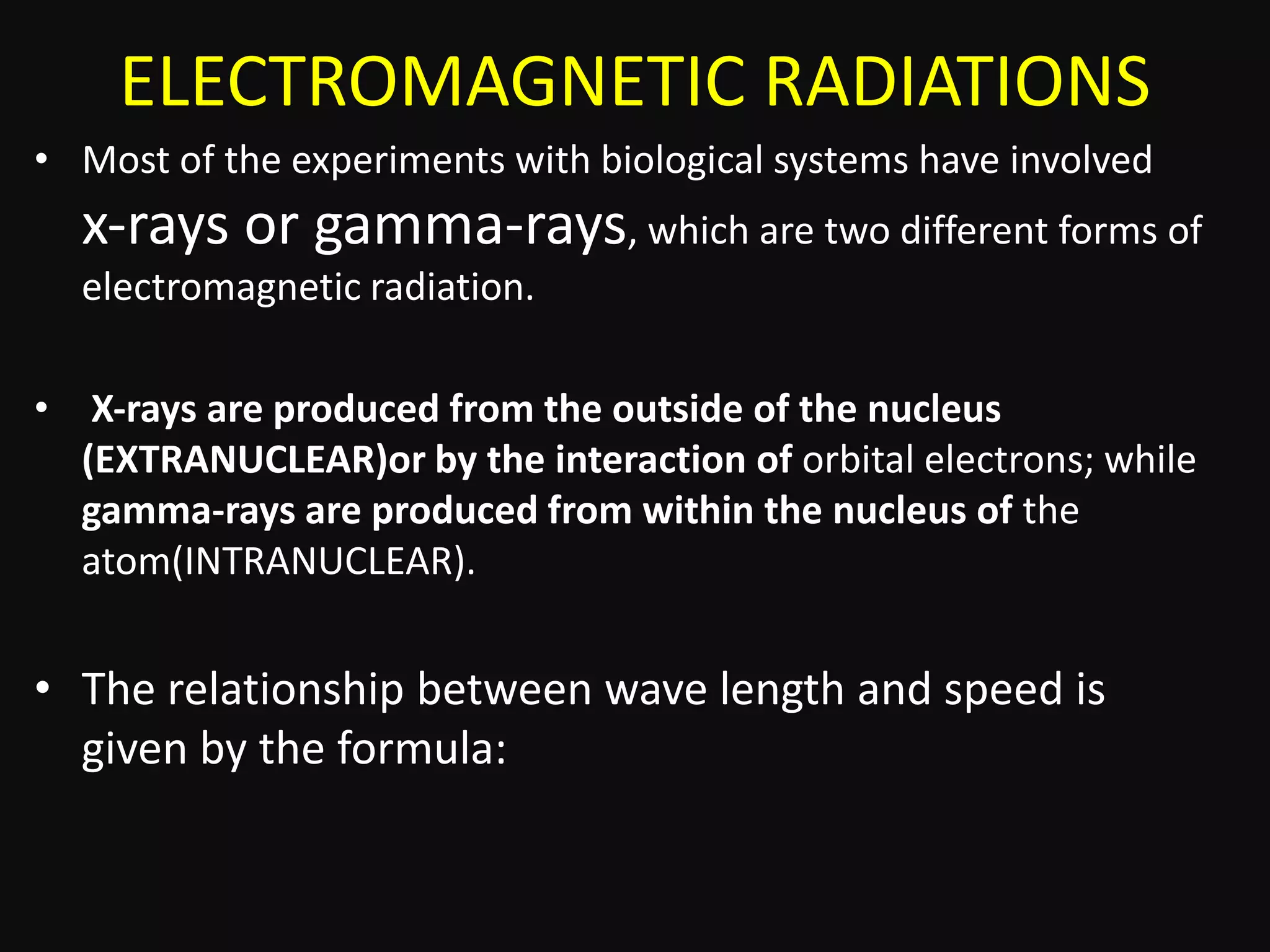 ELECTROMAGNETIC RADIATIONS

• Most of the experiments with biological systems have involved x-rays or gamma-rays, which are two different forms of electromagnetic radiation.

• X-rays are produced from the outside of the nucleus (EXTRANUCLEAR)or by the interaction of orbital electrons; while gamma-rays are produced from within the nucleus of the atom(INTRANUCLEAR).

• The relationship between wave length and speed is given by the formula: